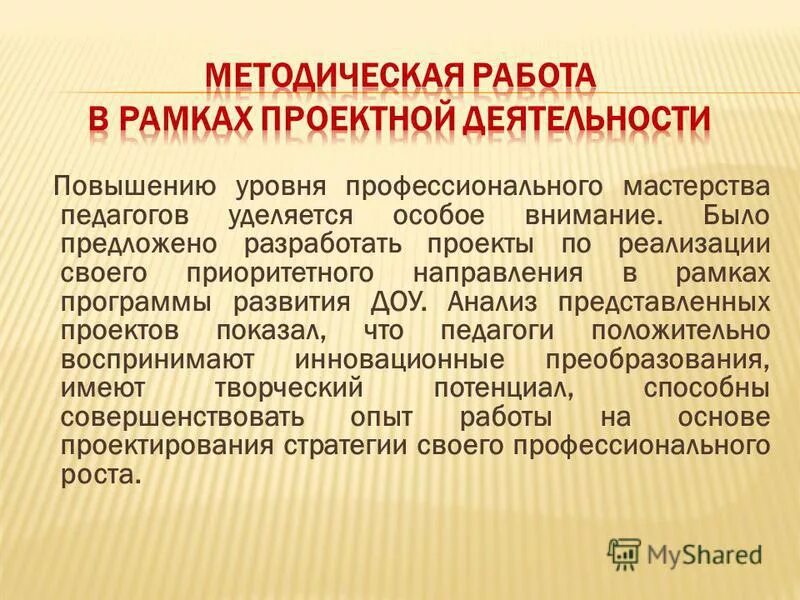 МЕТОДИЧЕСКАЯ РАБОТА
В РАМКАХ ПРОЕКТНОЙ ДЕЯТЕЛЬНОСТИ

Повышению уровня профессионального мастерства педагогов уделяется особое внимание. Было предложено разработать проекты по реализации своего приоритетного направления в рамках программы развития ДОУ. Анализ представленных проектов показал, что педагоги положительно воспринимают инновационные преобразования, имеют творческий потенциал, способны совершенствовать опыт работы на основе проектирования стратегии своего профессионального роста.

MyShared